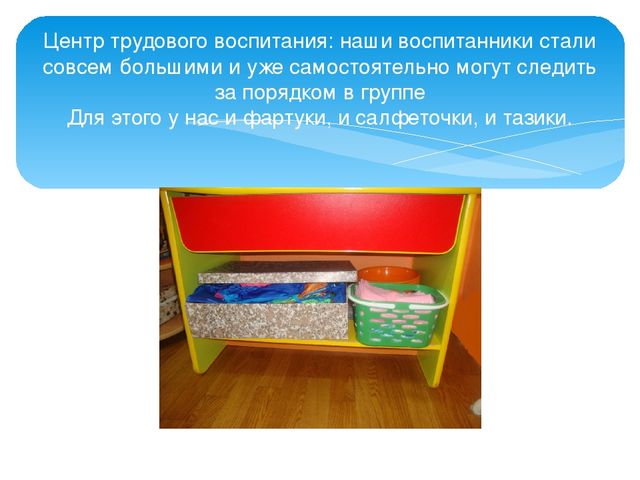 Центр трудового воспитания: наши воспитанники стали совсем большими и уже самостоятельно могут следить за порядком в группе
Для этого у нас и фартуки, и салфеточки, и тазики.